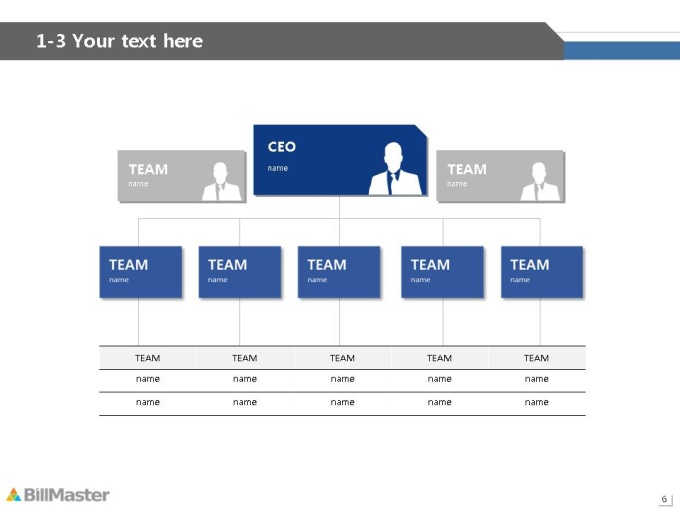 1-3 Your text here

TEAM
name

CEO
name

TEAM
name

TEAM
name

TEAM
name

TEAM
name

TEAM
name

TEAM
name

| TEAM | TEAM | TEAM | TEAM | TEAM |
|---|---|---|---|---|
| name | name | name | name | name |
| name | name | name | name | name |

BillMaster

6